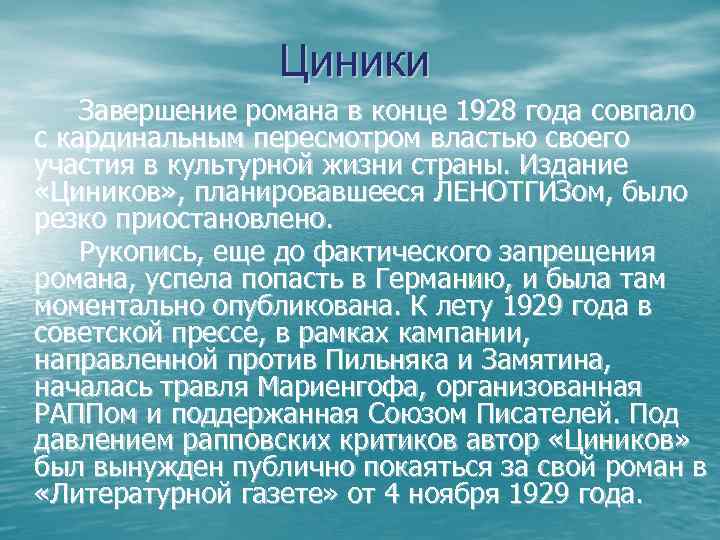 Циники

Завершение романа в конце 1928 года совпало с кардинальным пересмотром властью своего участия в культурной жизни страны. Издание «Циников», планировавшееся ЛЕНОТГИЗом, было резко приостановлено.

Рукопись, еще до фактического запрещения романа, успела попасть в Германию, и была там моментально опубликована. К лету 1929 года в советской прессе, в рамках кампании, направленной против Пильняка и Замятина, началась травля Мариенгофа, организованная РАППом и поддержанная Союзом Писателей. Под давлением рапповских критиков автор «Циников» был вынужден публично покаяться за свой роман в «Литературной газете» от 4 ноября 1929 года.